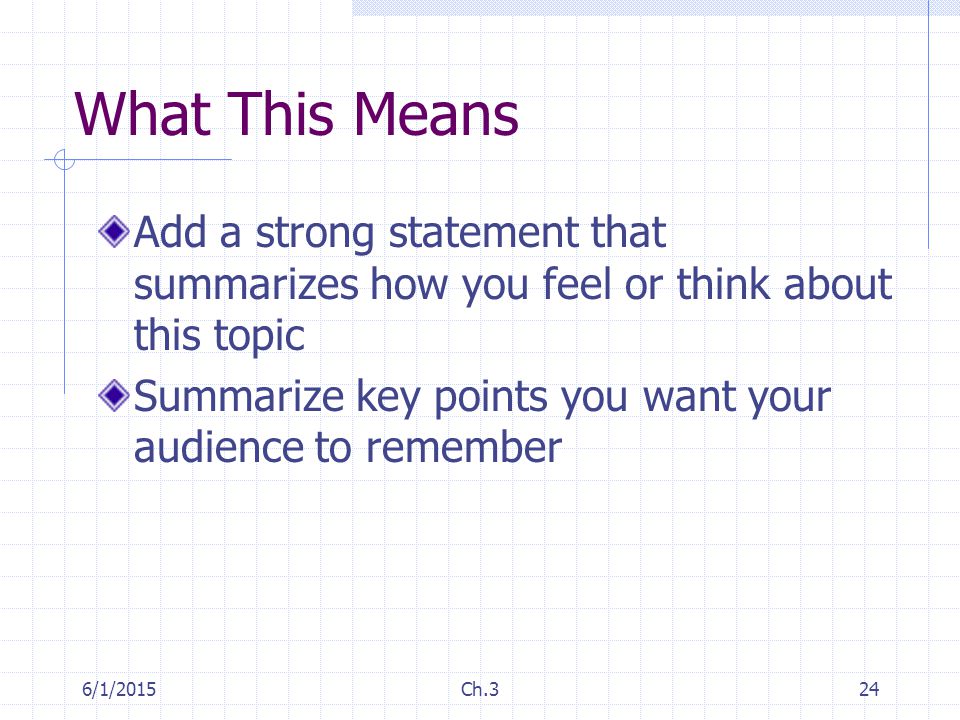 What This Means

Add a strong statement that summarizes how you feel or think about this topic

Summarize key points you want your audience to remember

6/1/2015 Ch.3 24